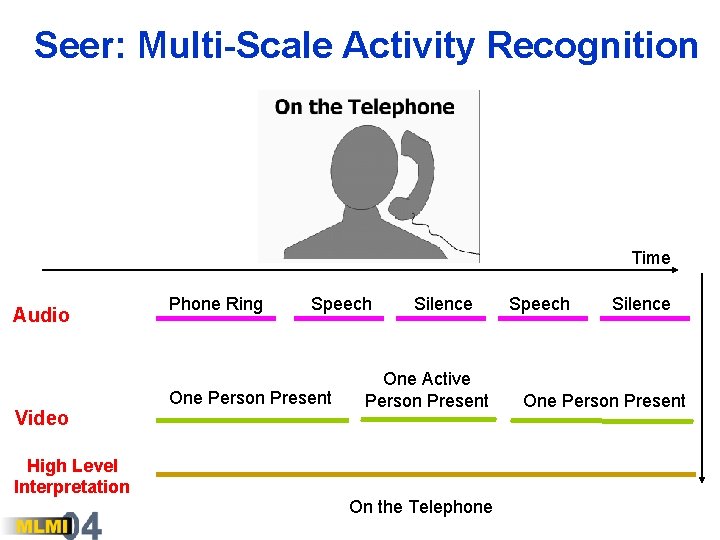 Seer: Multi-Scale Activity Recognition

On the Telephone

Time

Audio

Phone Ring

Speech

Silence

Speech

Silence

Video

One Person Present

One Active Person Present

One Person Present

High Level Interpretation

On the Telephone

MLMI 04